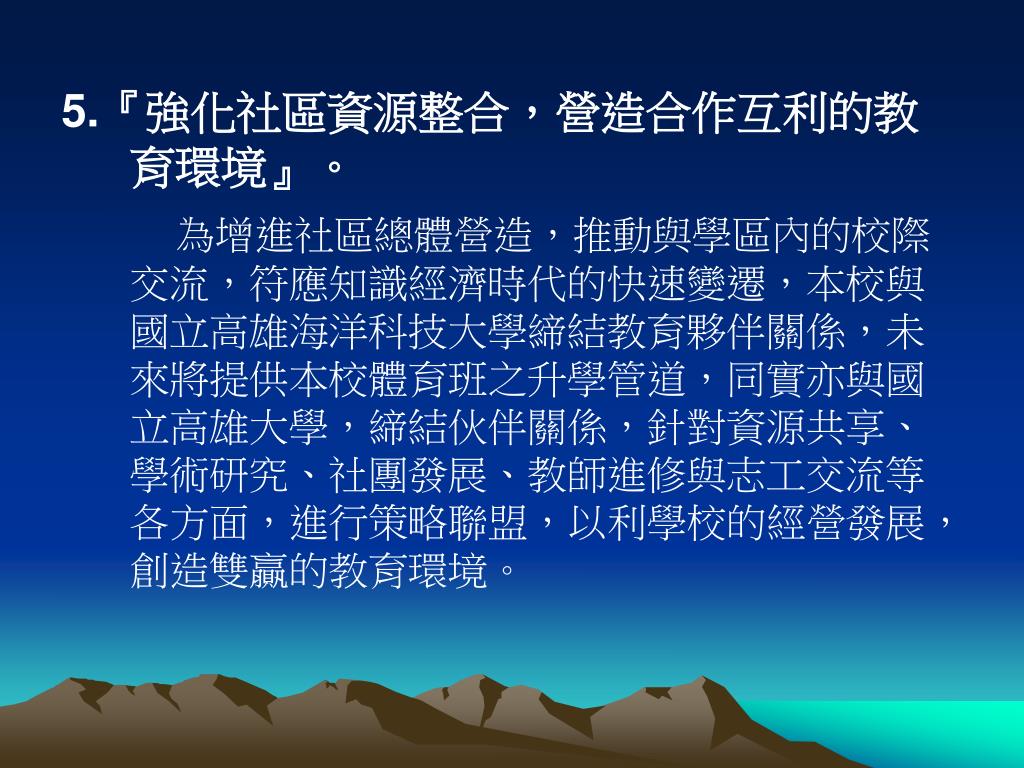 5.『強化社區資源整合，營造合作互利的教育環境』。

為增進社區總體營造，推動與學區內的校際交流，符應知識經濟時代的快速變遷，本校與國立高雄海洋科技大學締結教育夥伴關係，未來將提供本校體育班之升學管道，同實亦與國立高雄大學，締結伙伴關係，針對資源共享、學術研究、社團發展、教師進修與志工交流等各方面，進行策略聯盟，以利學校的經營發展，創造雙贏的教育環境。